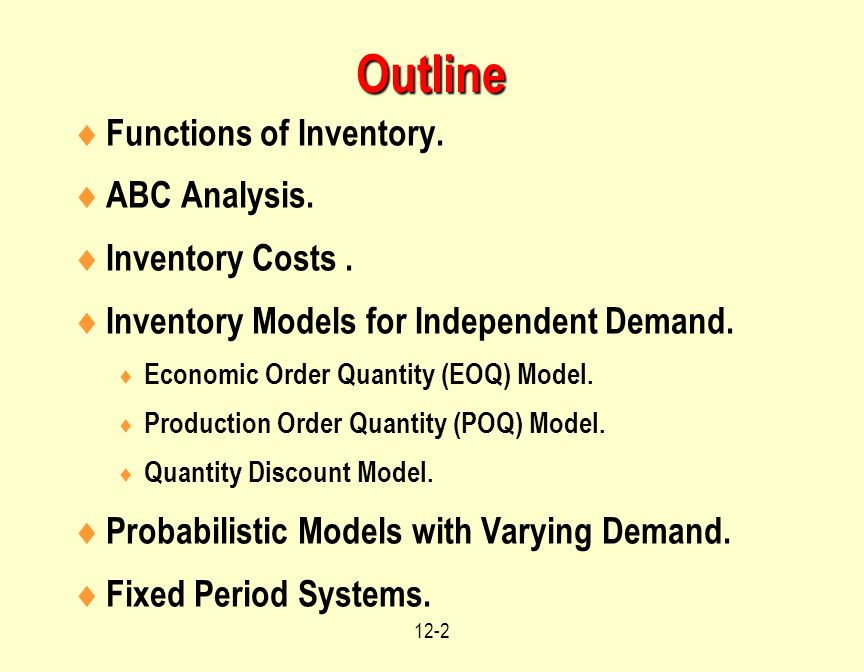 Outline

♦ Functions of Inventory.

♦ ABC Analysis.

♦ Inventory Costs .

♦ Inventory Models for Independent Demand.

♦ Economic Order Quantity (EOQ) Model.

♦ Production Order Quantity (POQ) Model.

♦ Quantity Discount Model.

♦ Probabilistic Models with Varying Demand.

♦ Fixed Period Systems.

12-2